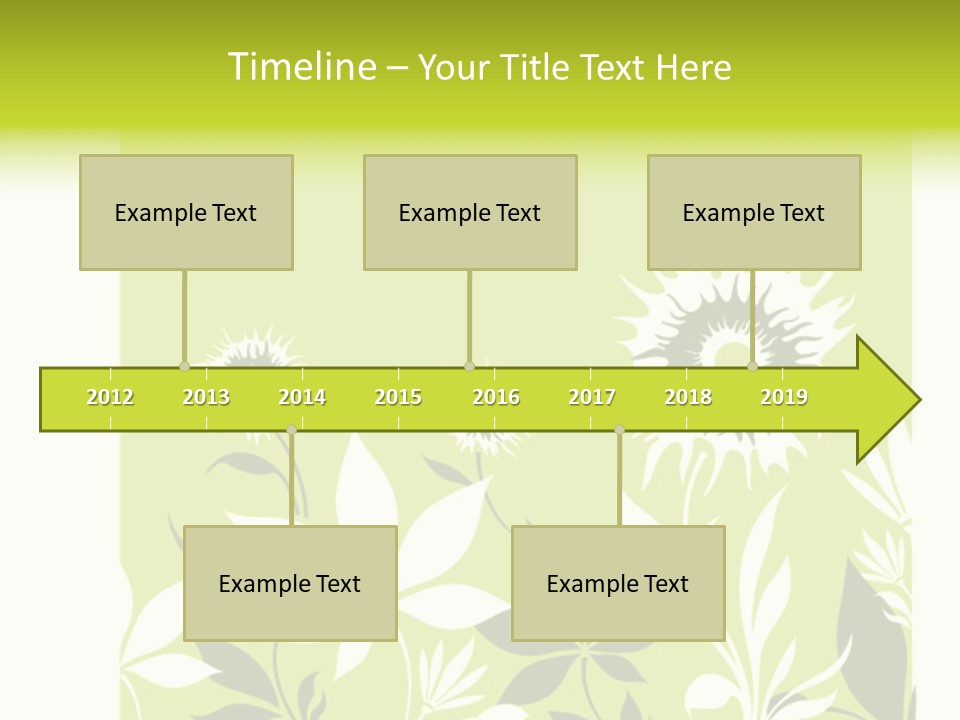 Timeline – Your Title Text Here

Example Text

Example Text

Example Text

2012 2013 2014 2015 2016 2017 2018 2019

Example Text

Example Text